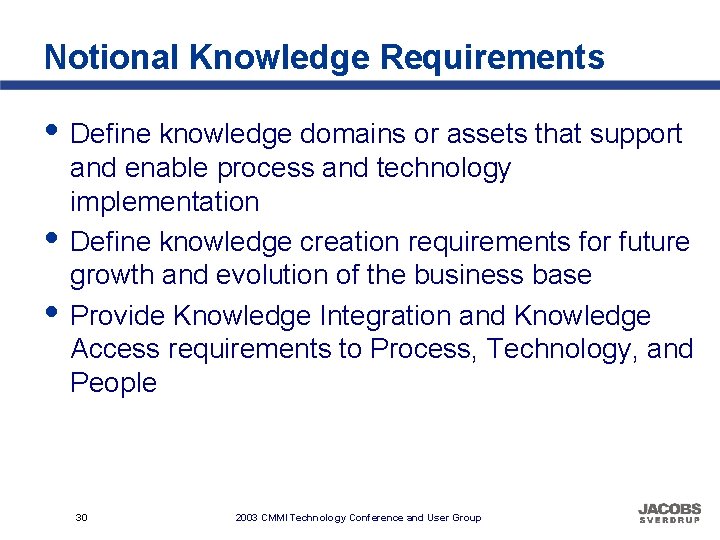 Notional Knowledge Requirements

• Define knowledge domains or assets that support and enable process and technology implementation

• Define knowledge creation requirements for future growth and evolution of the business base

• Provide Knowledge Integration and Knowledge Access requirements to Process, Technology, and People

30

2003 CMMI Technology Conference and User Group

JACOBS SVERDRUP